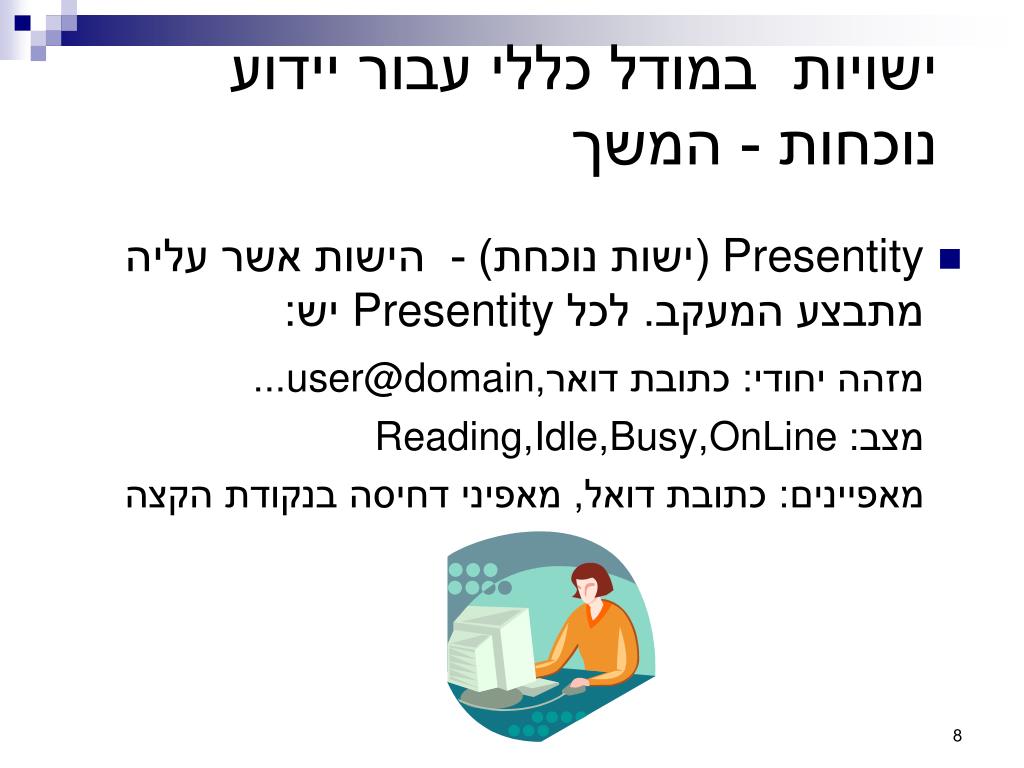 ישויות במודל כללי עבור יידוע נוכחות - המשך

Presentity (ישות נוכחת) - הישות אשר עליה מתבצע המעקב. לכל Presentity יש:

מזהה יחודי: כתובת דואר,user@domain...

מצב: Reading,Idle,Busy,OnLine

מאפיינים: כתובת דואל, מאפיני דחיסה בנקודת הקצה

8